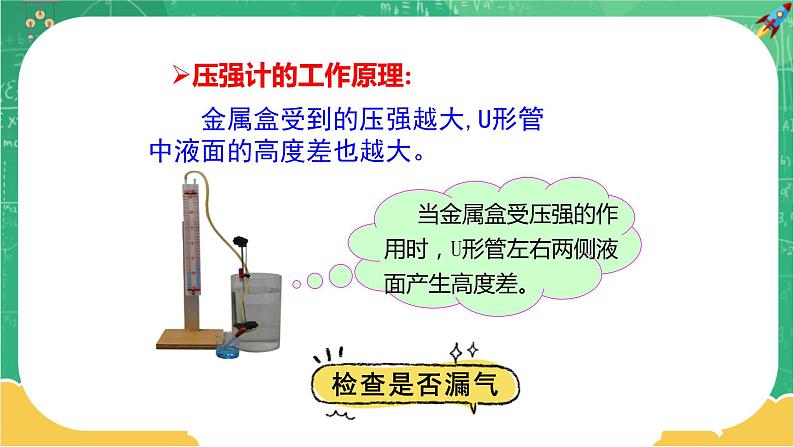 ➢压强计的工作原理:

金属盒受到的压强越大,U形管中液面的高度差也越大。

当金属盒受压强的作用时，U形管左右两侧液面产生高度差。

检查是否漏气